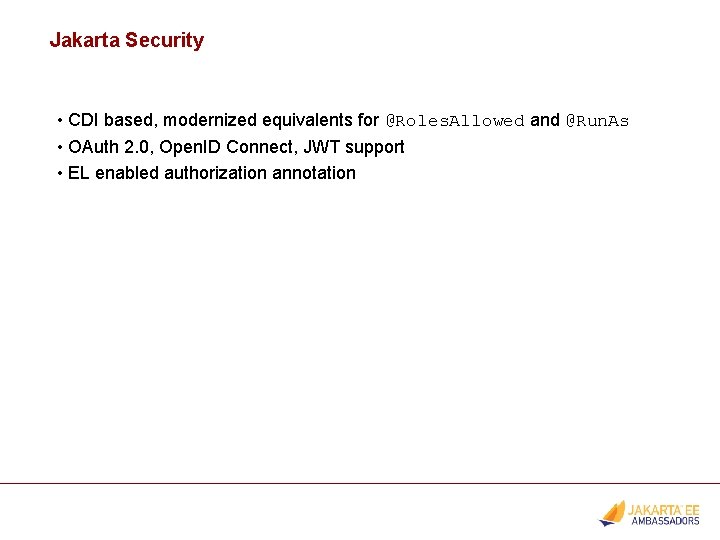 Jakarta Security

• CDI based, modernized equivalents for @RolesAllowed and @RunAs
• OAuth 2.0, OpenID Connect, JWT support
• EL enabled authorization annotation

JAKARTA EE
AMBASSADORS